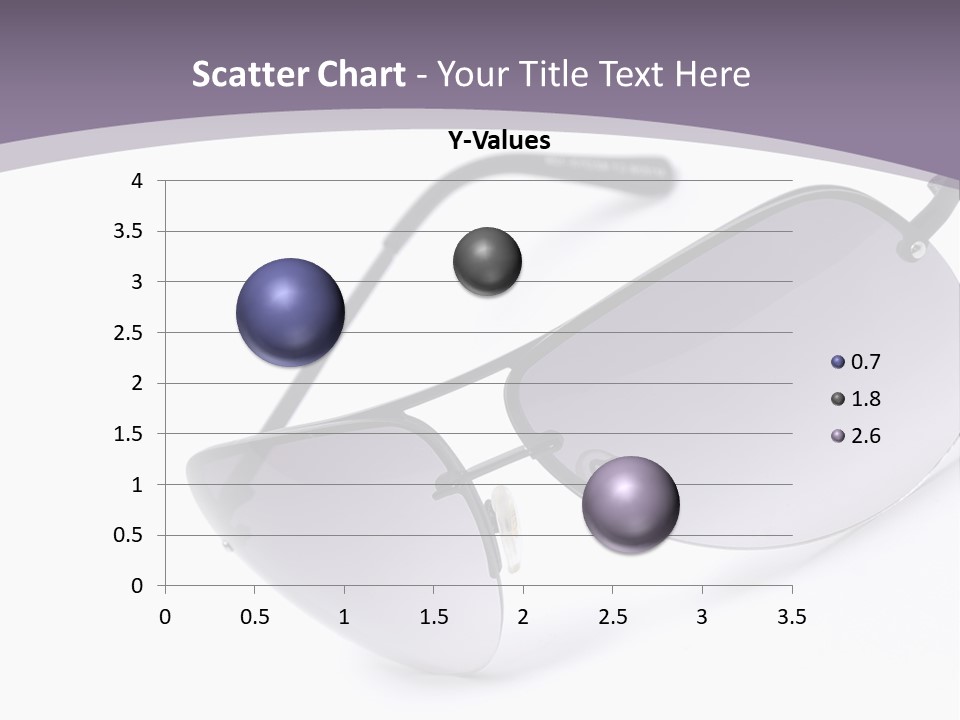 Scatter Chart - Your Title Text Here

Y-Values

4
3.5
3
2.5
2
1.5
1
0.5
0

0 0.5 1 1.5 2 2.5 3 3.5

0.7
1.8
2.6